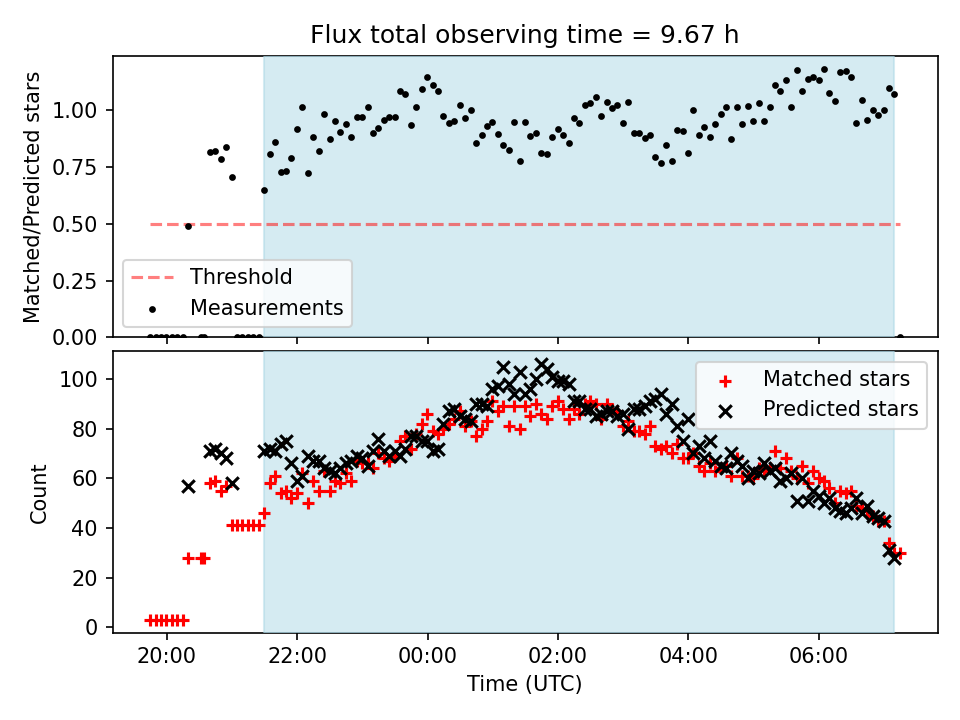 Flux total observing time = 9.67 h

Matched/Predicted stars

1.00
0.75
0.50
0.25
0.00

Threshold
Measurements

Count

100
80
60
40
20
0

Matched stars
Predicted stars

20:00
22:00
00:00
02:00
04:00
06:00

Time (UTC)